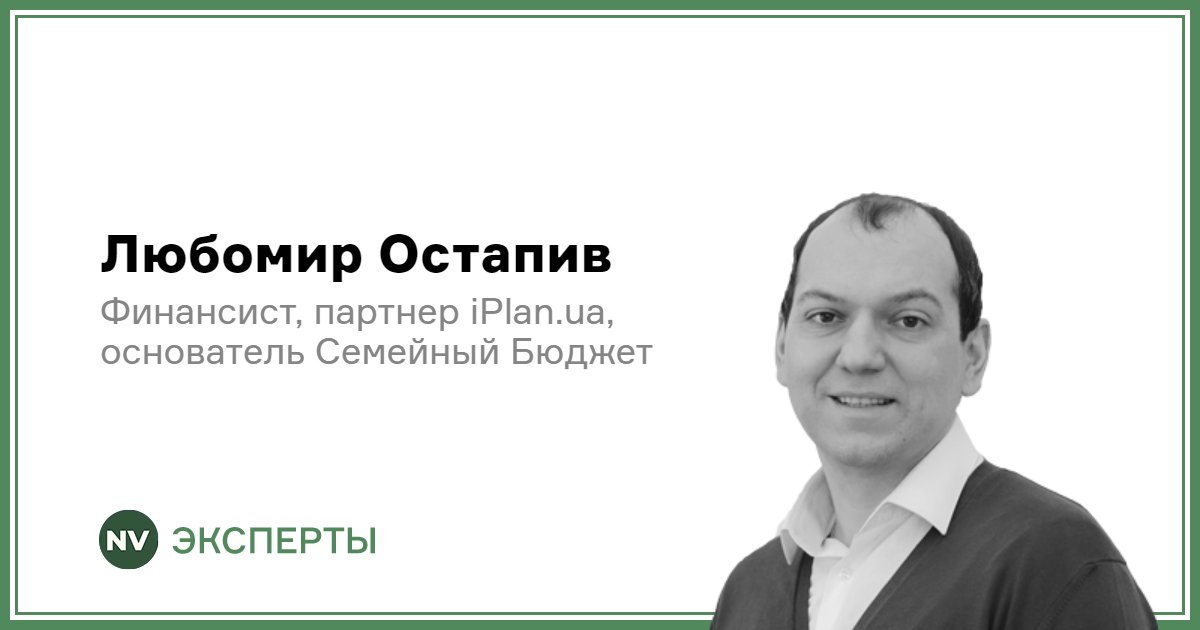 Любомир Остапив

Финансист, партнер iPlan.ua, основатель Семейный Бюджет

NV ЭКСПЕРТЫ